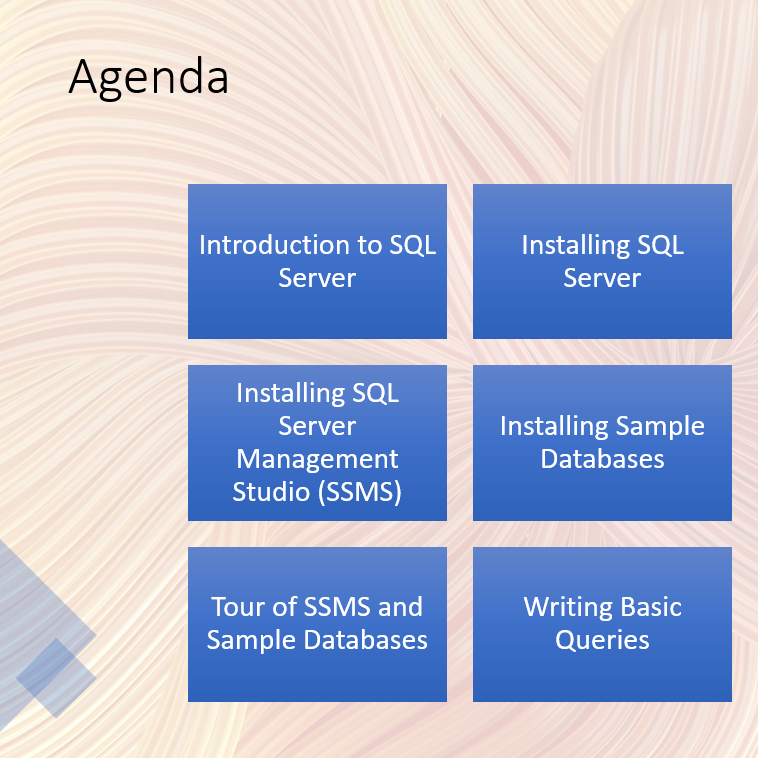 Agenda

Introduction to SQL Server

Installing SQL Server

Installing SQL Server Management Studio (SSMS)

Installing Sample Databases

Tour of SSMS and Sample Databases

Writing Basic Queries